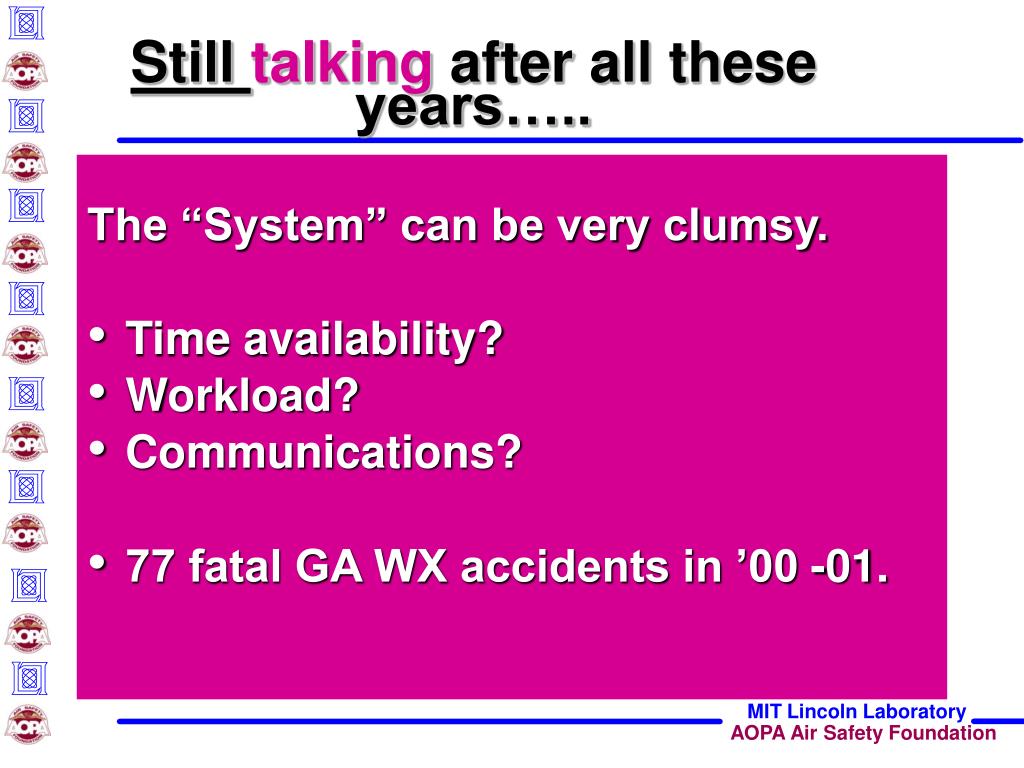 Still talking after all these years…..

The “System” can be very clumsy.

• Time availability?
• Workload?
• Communications?

• 77 fatal GA WX accidents in ’00 -01.

MIT Lincoln Laboratory
AOPA Air Safety Foundation